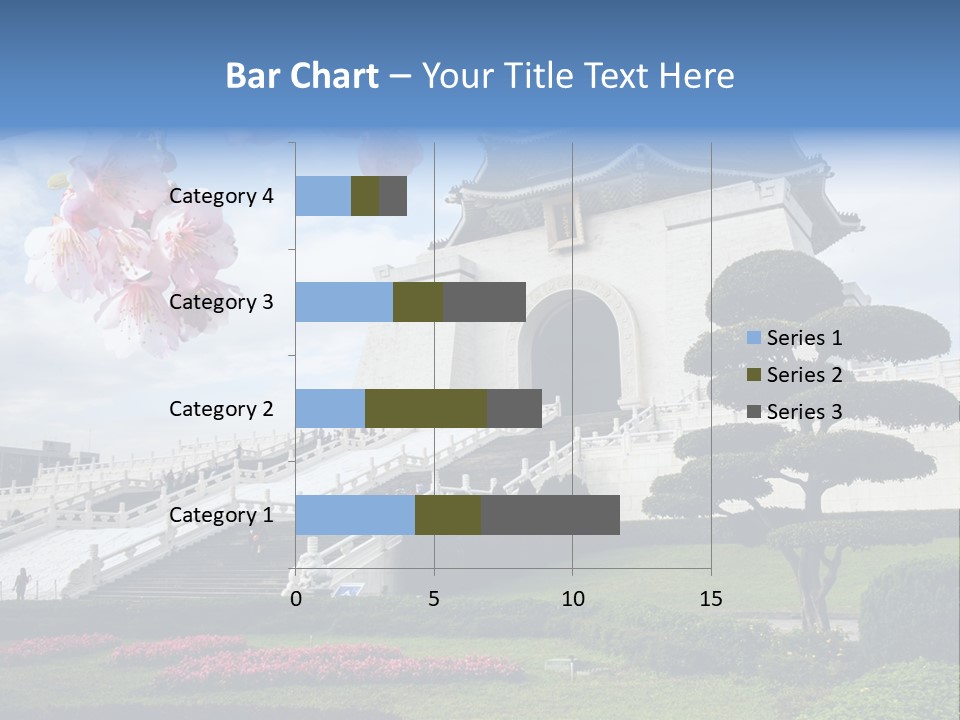 Bar Chart – Your Title Text Here

Category 4
Category 3
Category 2
Category 1

0
5
10
15

Series 1
Series 2
Series 3